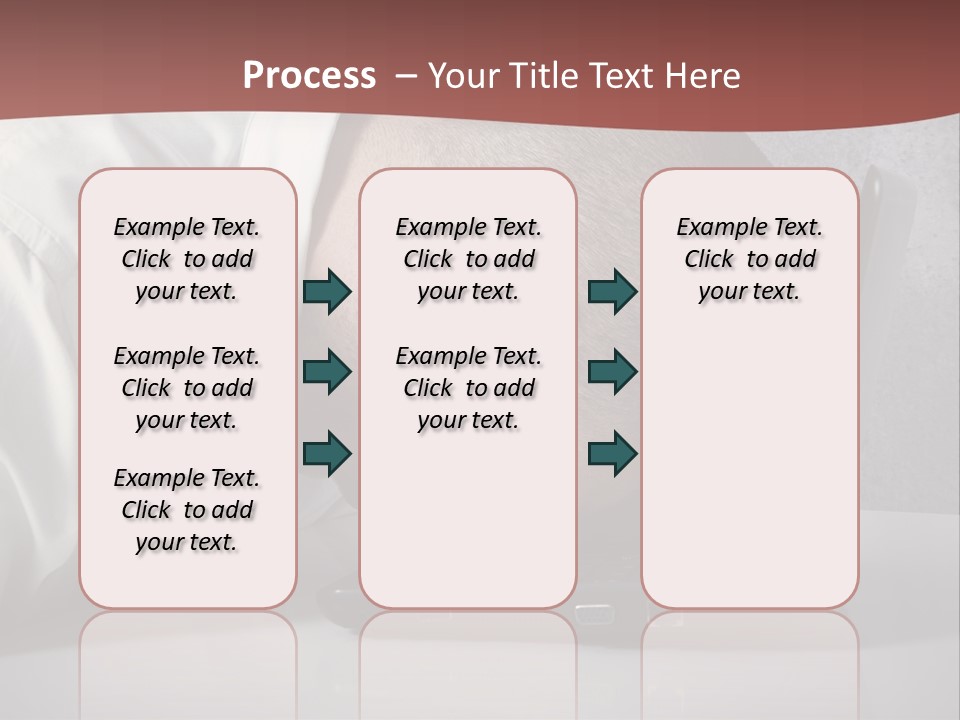 Process – Your Title Text Here

Example Text. Click to add your text.

Example Text. Click to add your text.

Example Text. Click to add your text.

Example Text. Click to add your text.

Example Text. Click to add your text.

Example Text. Click to add your text.